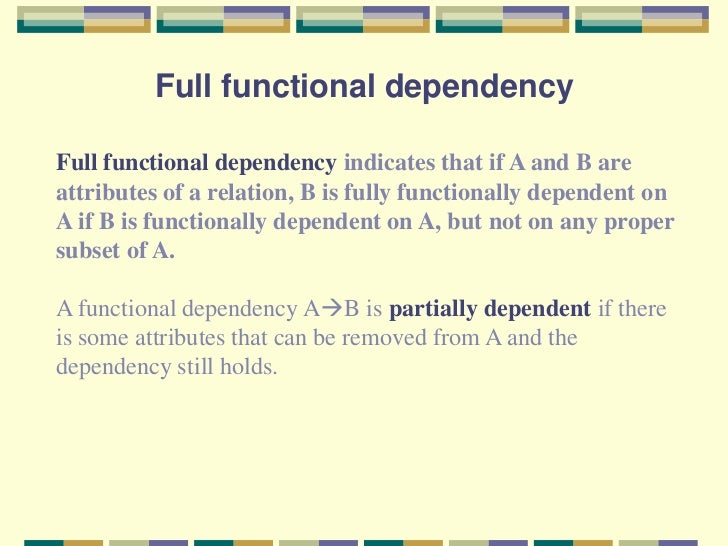 Full functional dependency

Full functional dependency indicates that if A and B are attributes of a relation, B is fully functionally dependent on A if B is functionally dependent on A, but not on any proper subset of A.

A functional dependency A→B is partially dependent if there is some attributes that can be removed from A and the dependency still holds.